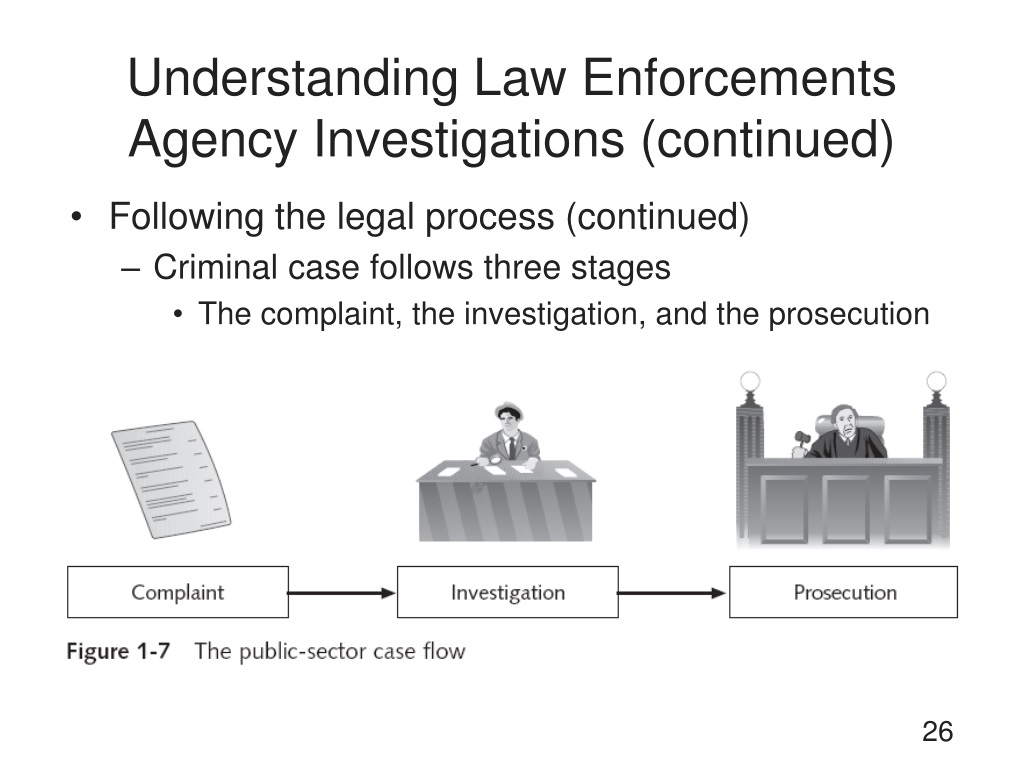 Understanding Law Enforcements Agency Investigations (continued)

• Following the legal process (continued)
– Criminal case follows three stages
• The complaint, the investigation, and the prosecution

Complaint
Investigation
Prosecution

Figure 1-7 The public-sector case flow

26